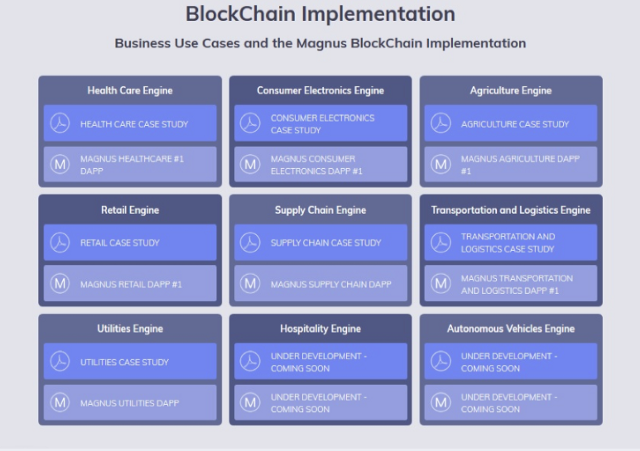 BlockChain Implementation

Business Use Cases and the Magnus BlockChain Implementation

Health Care Engine

HEALTH CARE CASE STUDY

M MAGNUS HEALTHCARE #1 DAPP

Consumer Electronics Engine

CONSUMER ELECTRONICS CASE STUDY

M MAGNUS CONSUMER ELECTRONICS DAPP #1

Agriculture Engine

AGRICULTURE CASE STUDY

M MAGNUS AGRICULTURE DAPP #1

Retail Engine

RETAIL CASE STUDY

M MAGNUS RETAIL DAPP #1

Supply Chain Engine

SUPPLY CHAIN CASE STUDY

M MAGNUS SUPPLY CHAIN DAPP

Transportation and Logistics Engine

TRANSPORTATION AND LOGISTICS CASE STUDY

M MAGNUS TRANSPORTATION AND LOGISTICS DAPP #1

Utilities Engine

UTILITIES CASE STUDY

M MAGNUS UTILITIES DAPP

Hospitality Engine

UNDER DEVELOPMENT - COMING SOON

M UNDER DEVELOPMENT - COMING SOON

Autonomous Vehicles Engine

UNDER DEVELOPMENT - COMING SOON

M UNDER DEVELOPMENT - COMING SOON